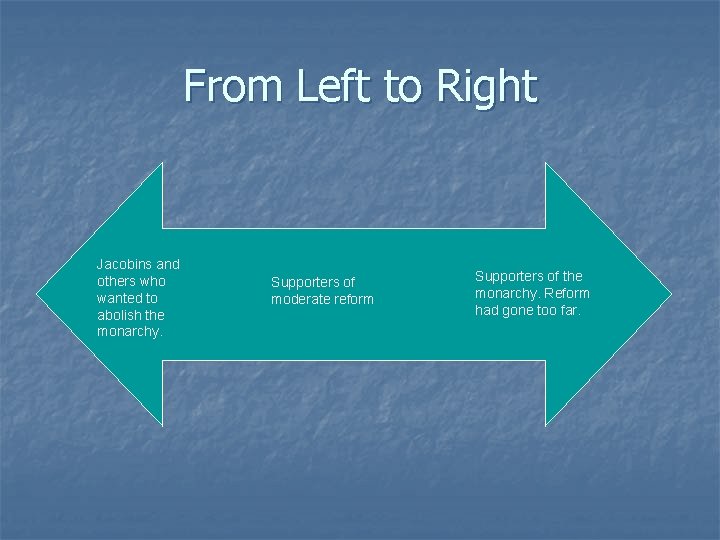 From Left to Right

Jacobins and others who wanted to abolish the monarchy.

Supporters of moderate reform

Supporters of the monarchy. Reform had gone too far.